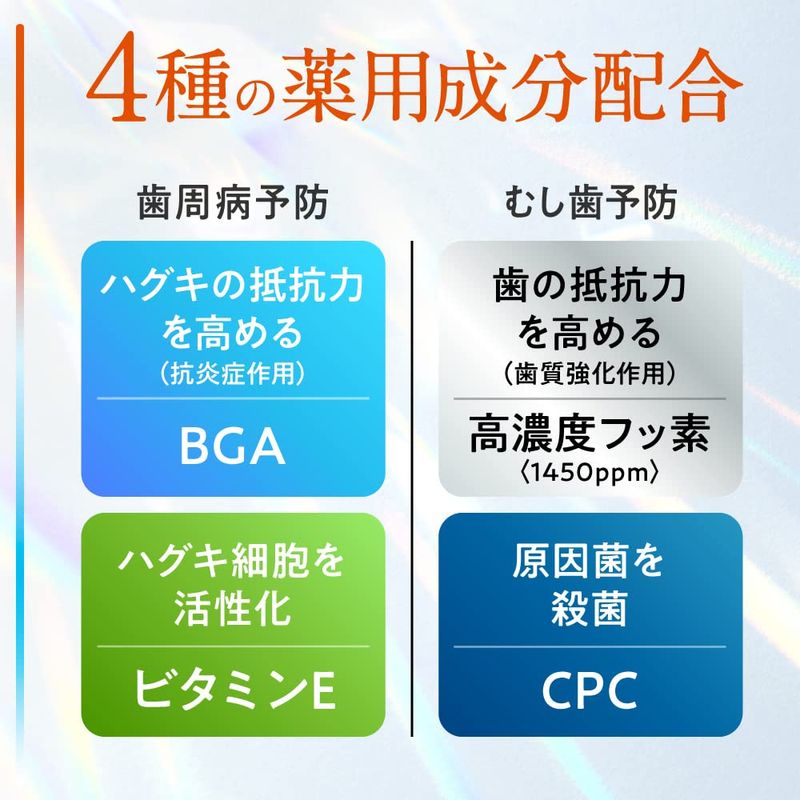 4種の薬用成分配合

歯周病予防

ハグキの抵抗力を高める
（抗炎症作用）

BGA

ハグキ細胞を活性化

ビタミンE

むし歯予防

歯の抵抗力を高める
（歯質強化作用）

高濃度フッ素
〈1450ppm〉

原因菌を殺菌

CPC